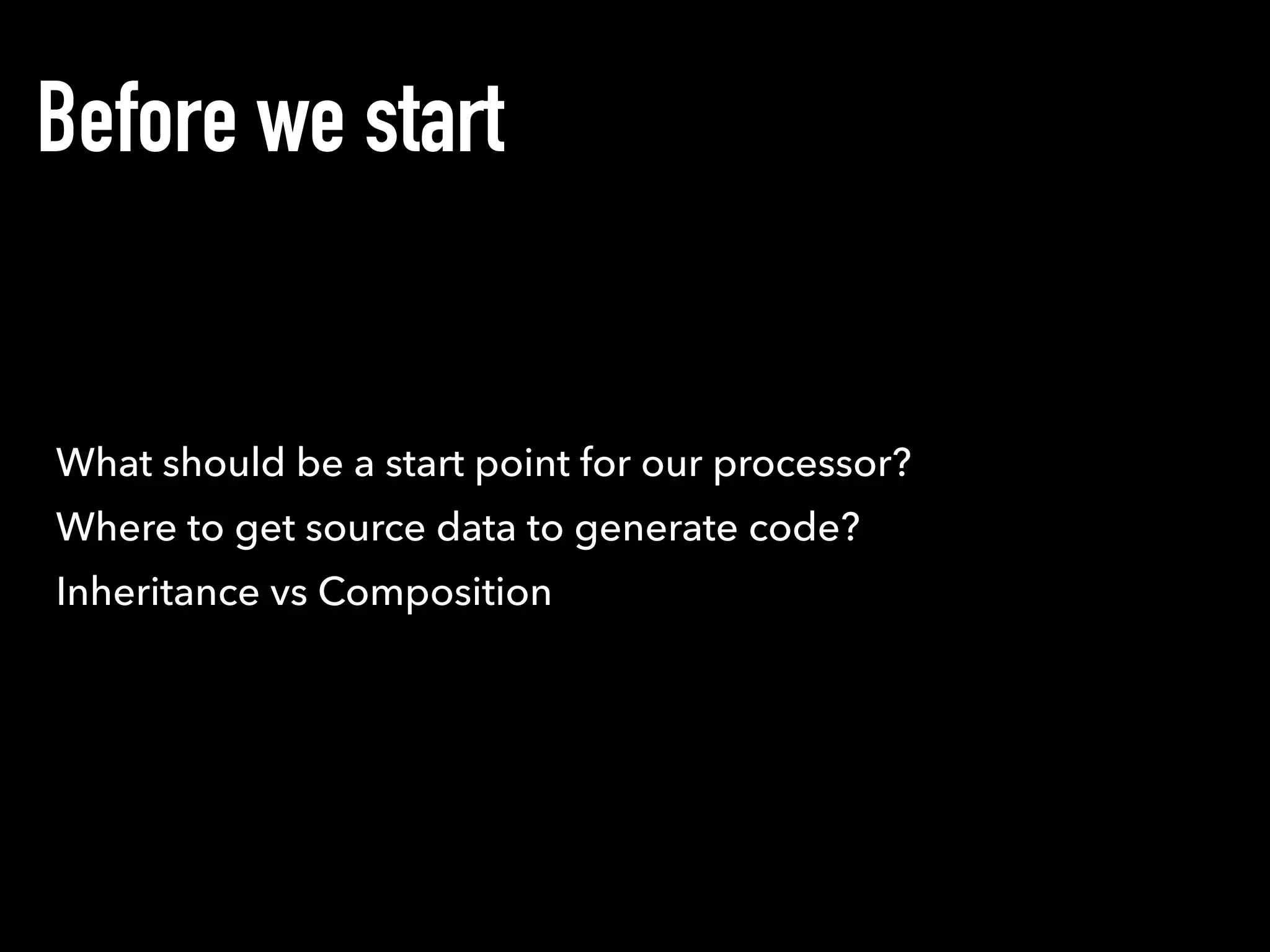 Before we start

What should be a start point for our processor?

Where to get source data to generate code?

Inheritance vs Composition